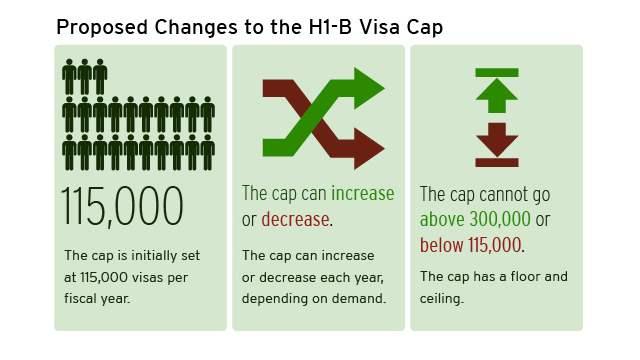 Proposed Changes to the H1-B Visa Cap

115,000

The cap is initially set at 115,000 visas per fiscal year.

The cap can increase or decrease.

The cap can increase or decrease each year, depending on demand.

The cap cannot go above 300,000 or below 115,000.

The cap has a floor and ceiling.